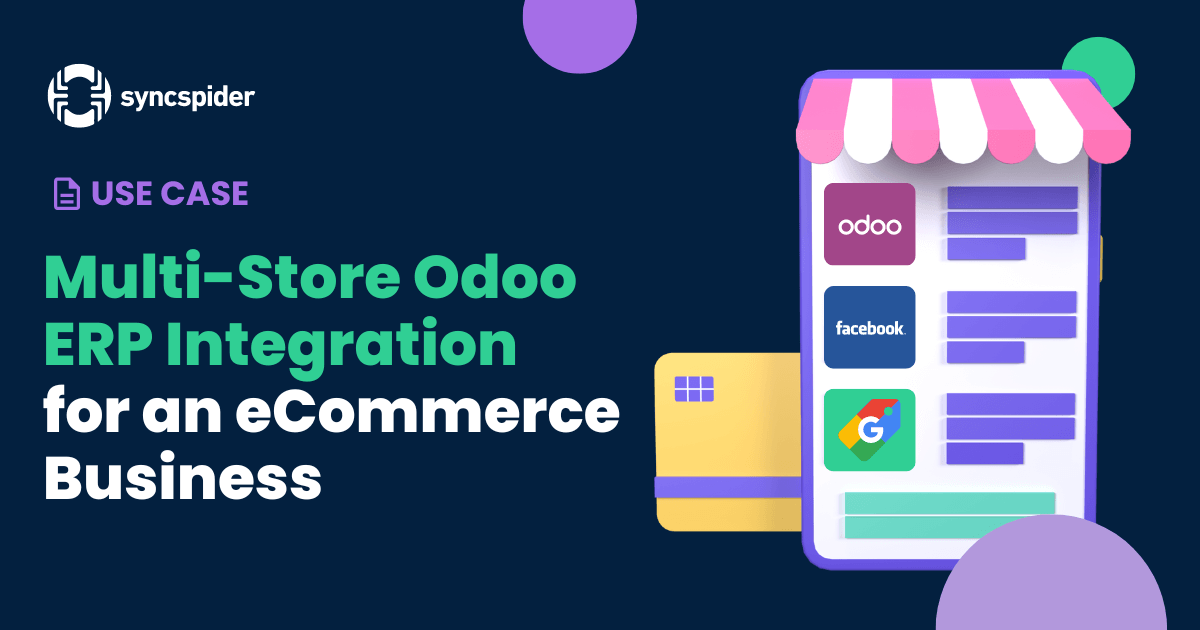 syncspider

USE CASE

Multi-Store Odoo ERP Integration for an eCommerce Business

odoo

facebook.

G